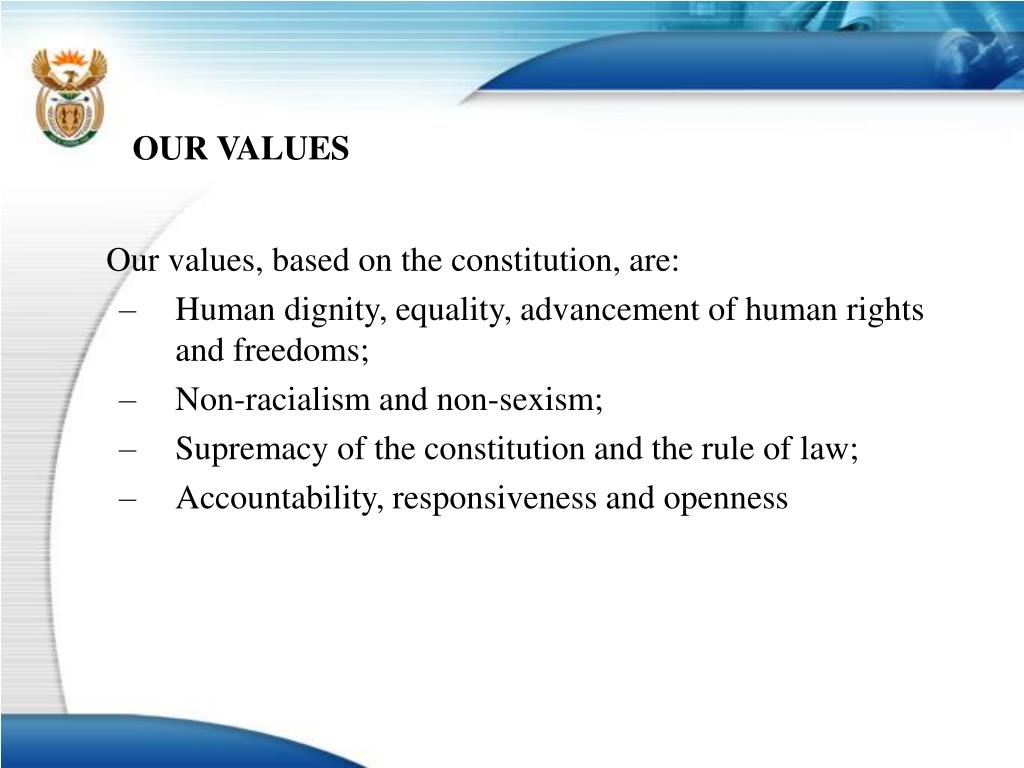 OUR VALUES

Our values, based on the constitution, are:
– Human dignity, equality, advancement of human rights and freedoms;
– Non-racialism and non-sexism;
– Supremacy of the constitution and the rule of law;
– Accountability, responsiveness and openness